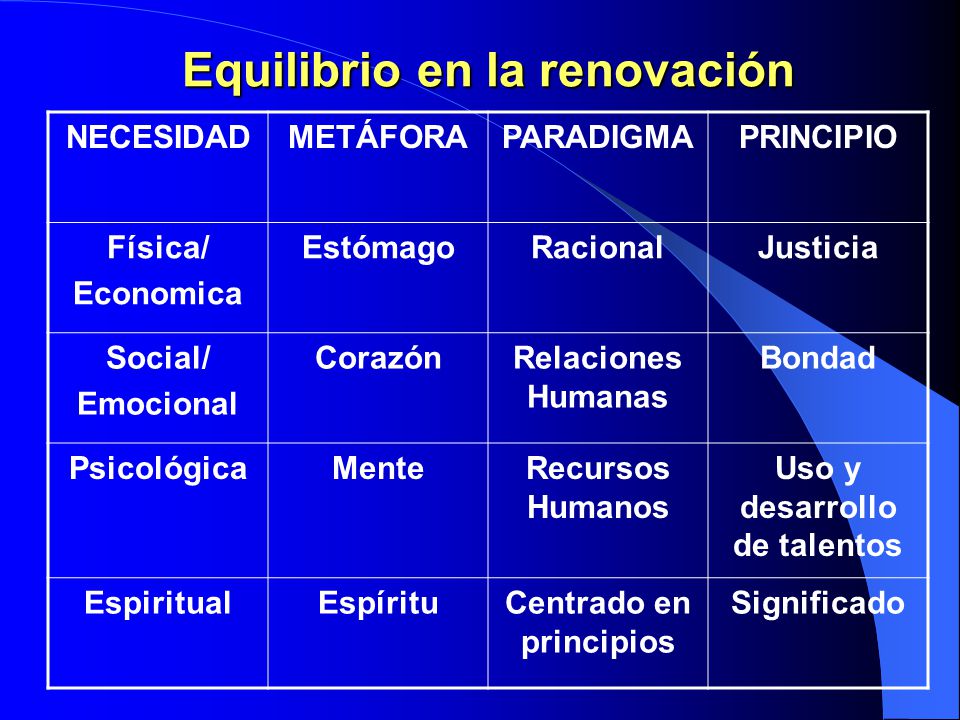 Equilibrio en la renovación

| NECESIDAD | METÁFORA | PARADIGMA | PRINCIPIO |
|---|---|---|---|
| Física/ Economica | Estómago | Racional | Justicia |
| Social/ Emocional | Corazón | Relaciones Humanas | Bondad |
| Psicológica | Mente | Recursos Humanos | Uso y desarrollo de talentos |
| Espiritual | Espíritu | Centrado en principios | Significado |